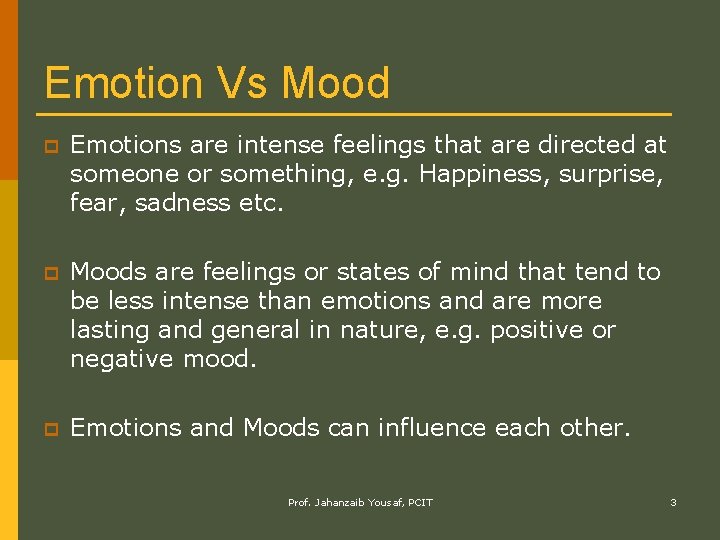 Emotion Vs Mood

Emotions are intense feelings that are directed at someone or something, e.g. Happiness, surprise, fear, sadness etc.

Moods are feelings or states of mind that tend to be less intense than emotions and are more lasting and general in nature, e.g. positive or negative mood.

Emotions and Moods can influence each other.

Prof. Jahanzaib Yousaf, PCIT

3